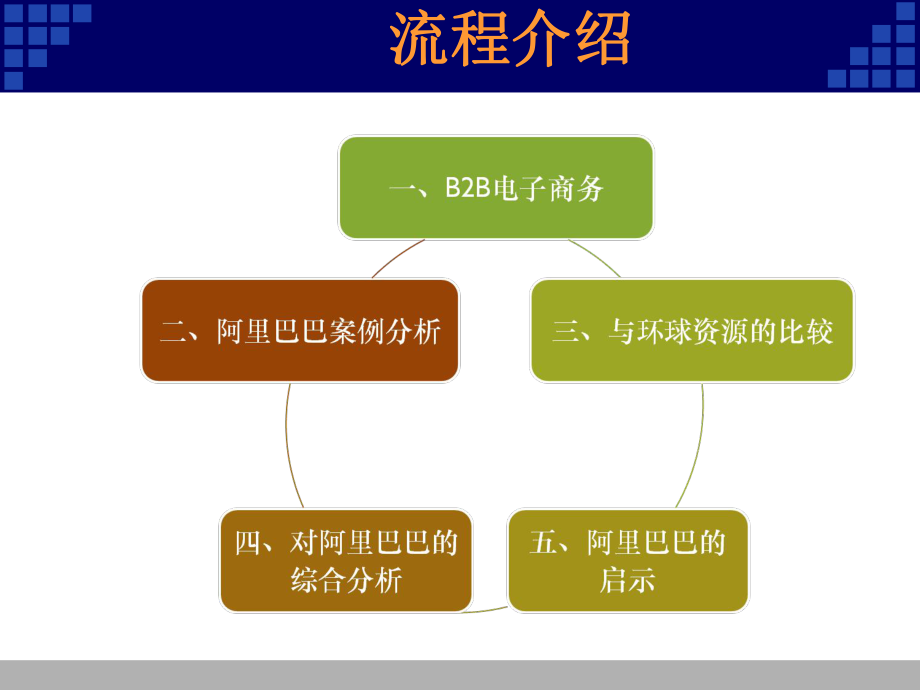 流程介绍

一、B2B电子商务

二、阿里巴巴案例分析

三、与环球资源的比较

四、对阿里巴巴的综合分析

五、阿里巴巴的启示